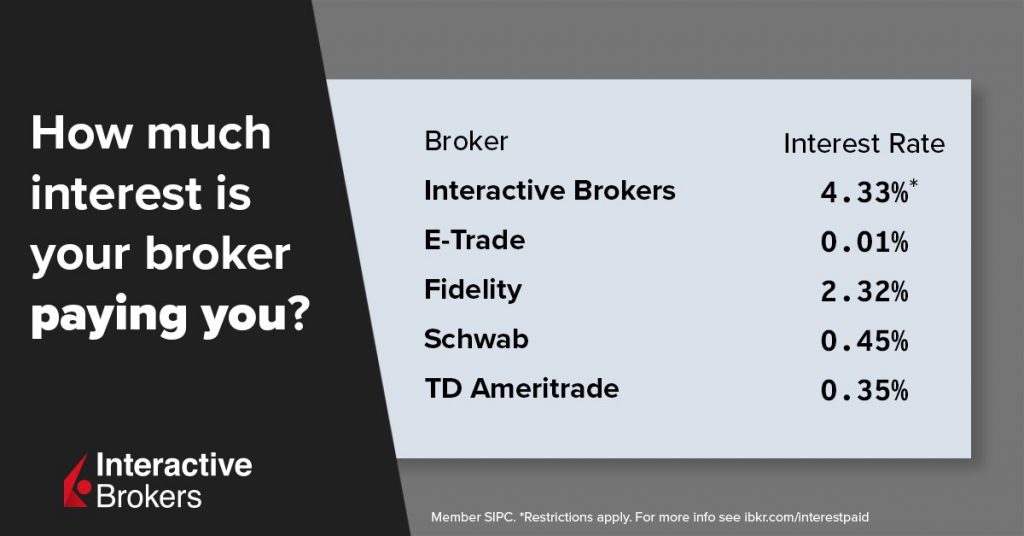 How much interest is your broker paying you?

| Broker | Interest Rate |
|---|---|
| Interactive Brokers | 4.33%* |
| E-Trade | 0.01% |
| Fidelity | 2.32% |
| Schwab | 0.45% |
| TD Ameritrade | 0.35% |

Interactive Brokers

Member SIPC. *Restrictions apply. For more info see ibkr.com/interestpaid